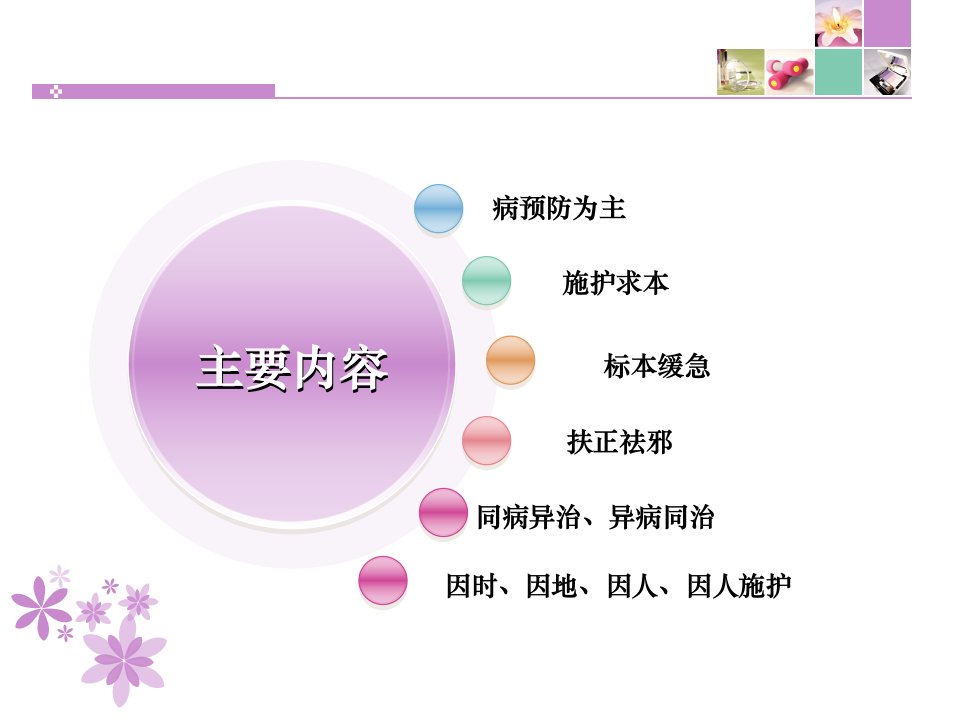 主要内容

病预防为主

施护求本

标本缓急

扶正祛邪

同病异治、异病同治

因时、因地、因人、因人施护